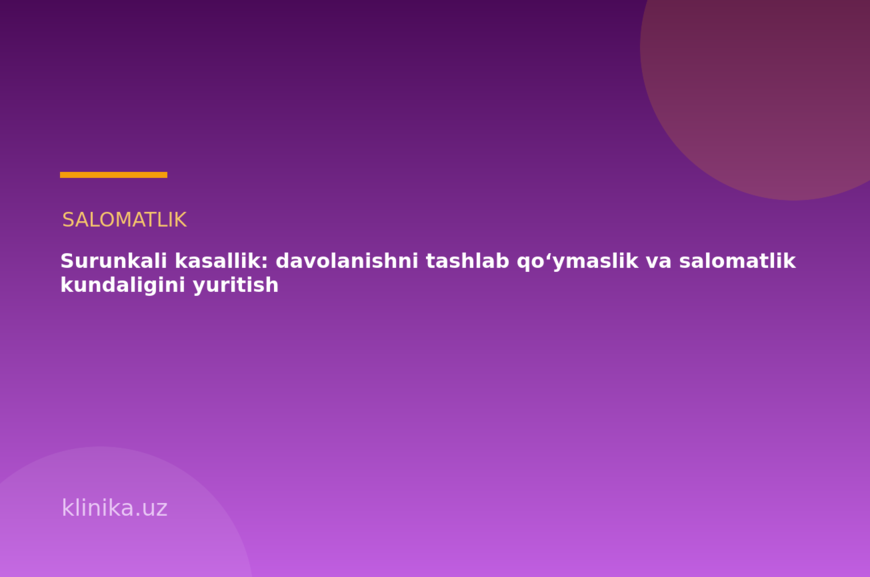 SALOMATLIK

Surunkali kasallik: davolanishni tashlab qo‘ymaslik va salomatlik kundaligini yuritish

klinika.uz